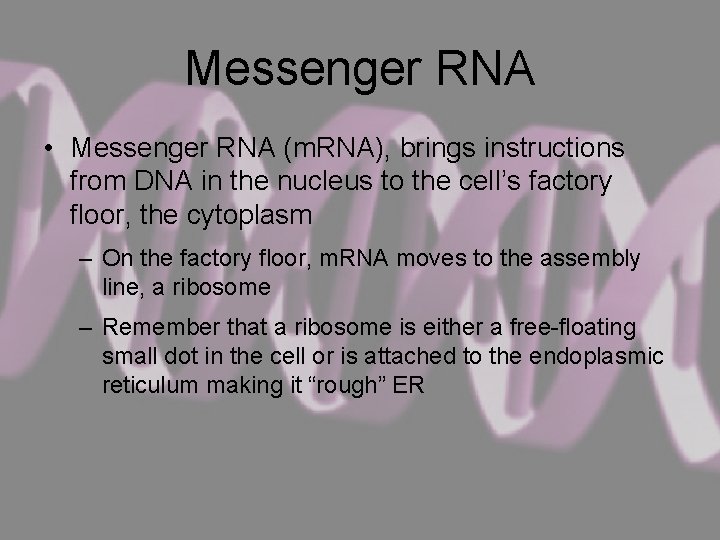 Messenger RNA

• Messenger RNA (mRNA), brings instructions from DNA in the nucleus to the cell’s factory floor, the cytoplasm

– On the factory floor, mRNA moves to the assembly line, a ribosome

– Remember that a ribosome is either a free-floating small dot in the cell or is attached to the endoplasmic reticulum making it “rough” ER